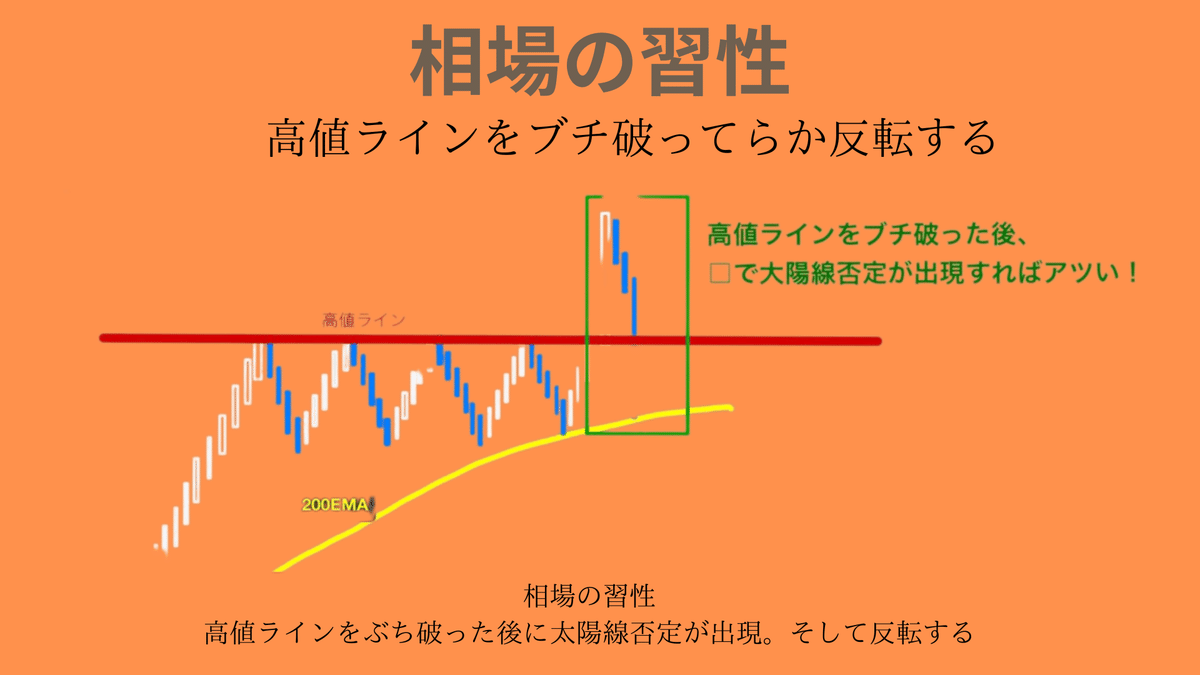 相場の習性

高値ラインをブチ破ってらか反転する

高値ラインをブチ破った後、
□で大陽線否定が出現すればアツい！

高値ライン

200EMA

相場の習性
高値ラインをぶち破った後に太陽線否定が出現。そして反転する